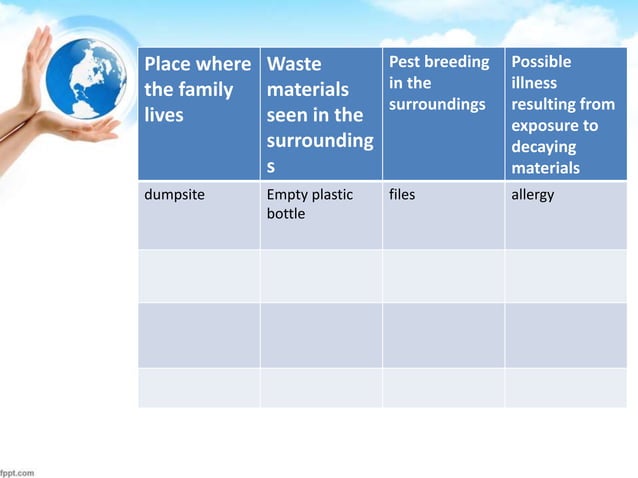 | Place where the family lives | Waste materials seen in the surroundings | Pest breeding in the surroundings | Possible illness resulting from exposure to decaying materials |
|---|---|---|---|
| dumpsite | Empty plastic bottle | files | allergy |
| | | | |
| | | | |
| | | | |

fppt.com